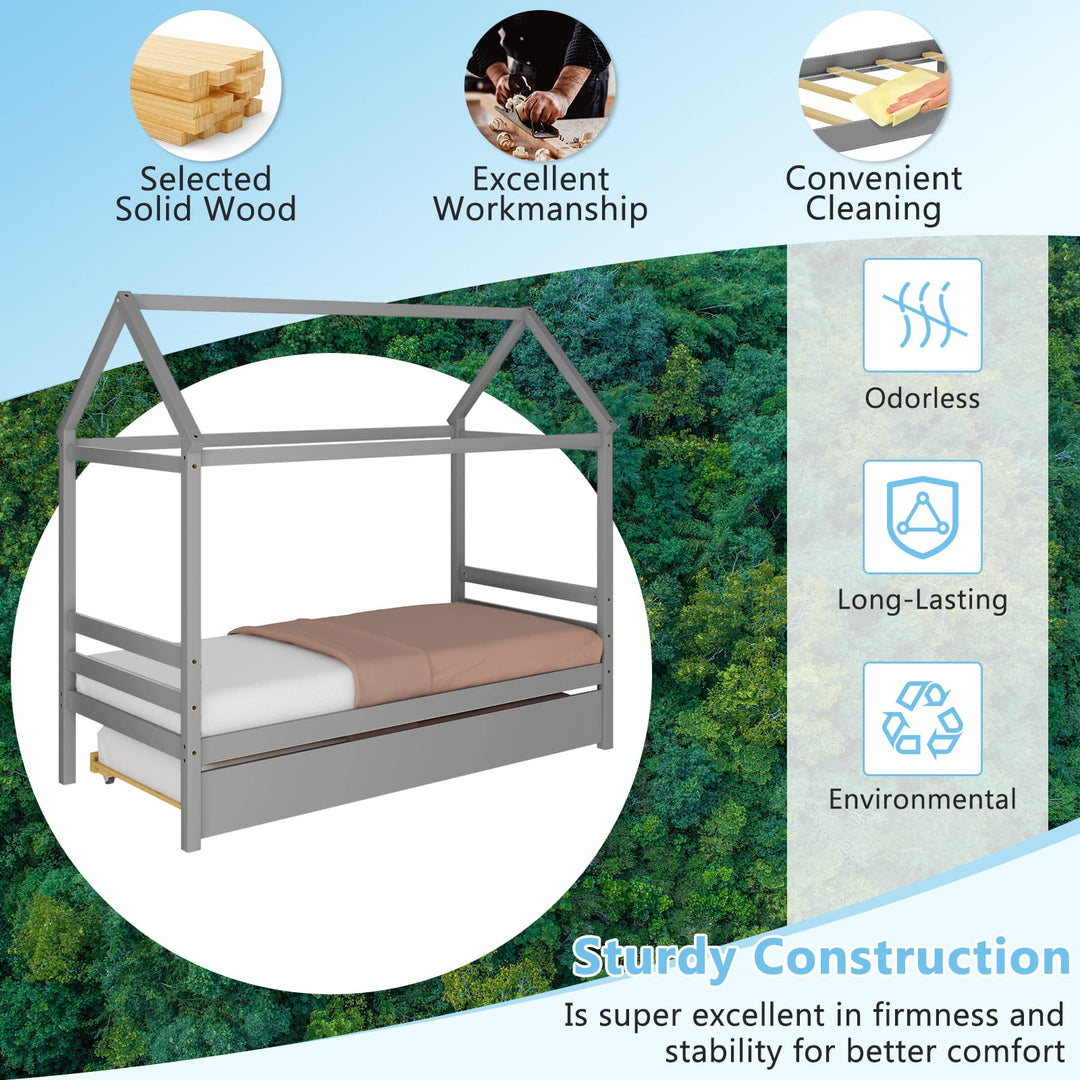 Selected
Solid Wood

Excellent
Workmanship

Convenient
Cleaning

Odorless

Long-Lasting

Environmental

Sturdy Construction

Is super excellent in firmness and stability for better comfort